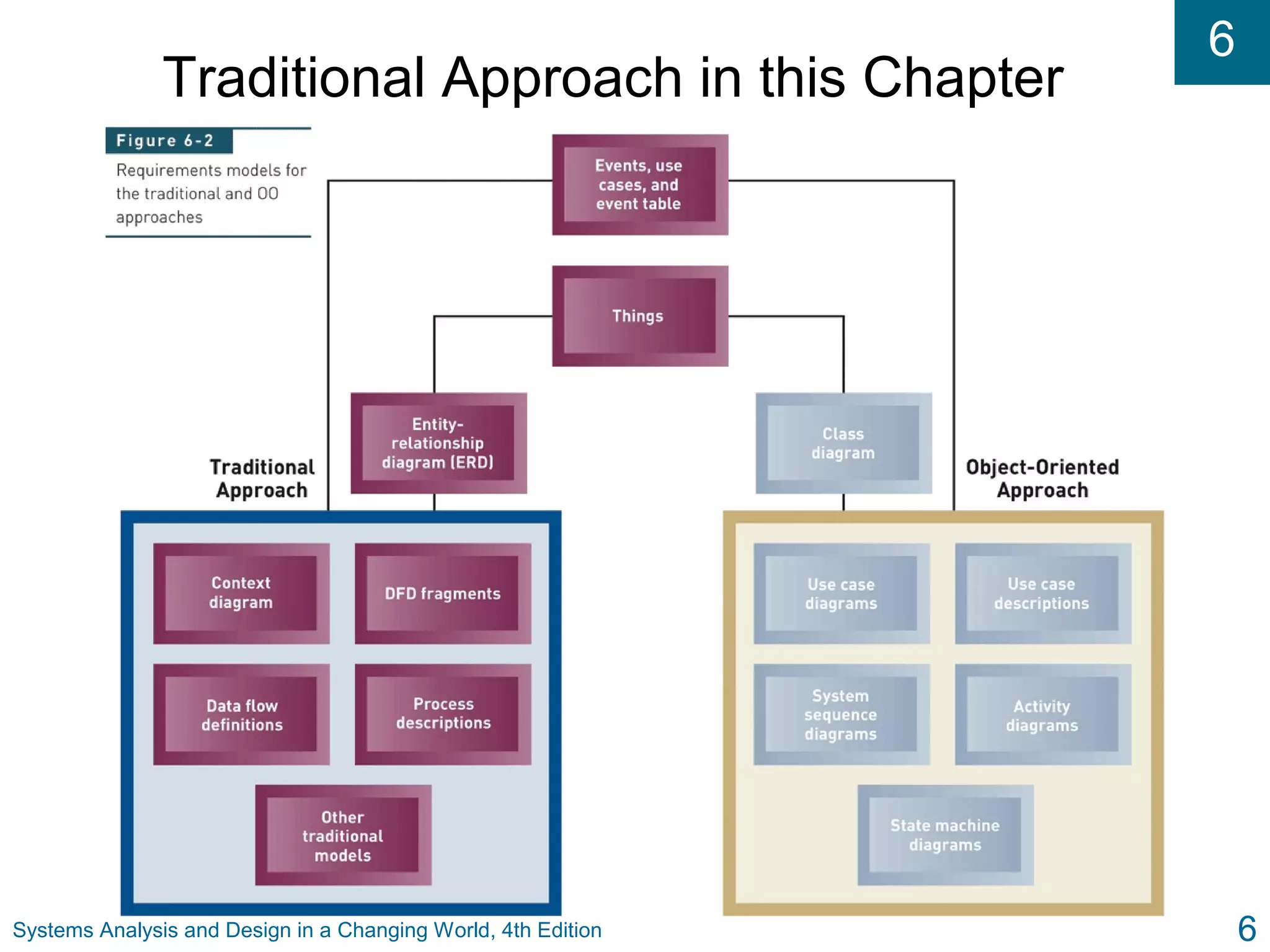 6

Traditional Approach in this Chapter

Figure 6-2

Requirements models for the traditional and OO approaches

Events, use cases, and event table

Things

Entity-relationship diagram (ERD)

Class diagram

Traditional Approach

Object-Oriented Approach

Context diagram

DFD fragments

Data flow definitions

Process descriptions

Other traditional models

Use case diagrams

Use case descriptions

System sequence diagrams

Activity diagrams

State machine diagrams

Systems Analysis and Design in a Changing World, 4th Edition

6